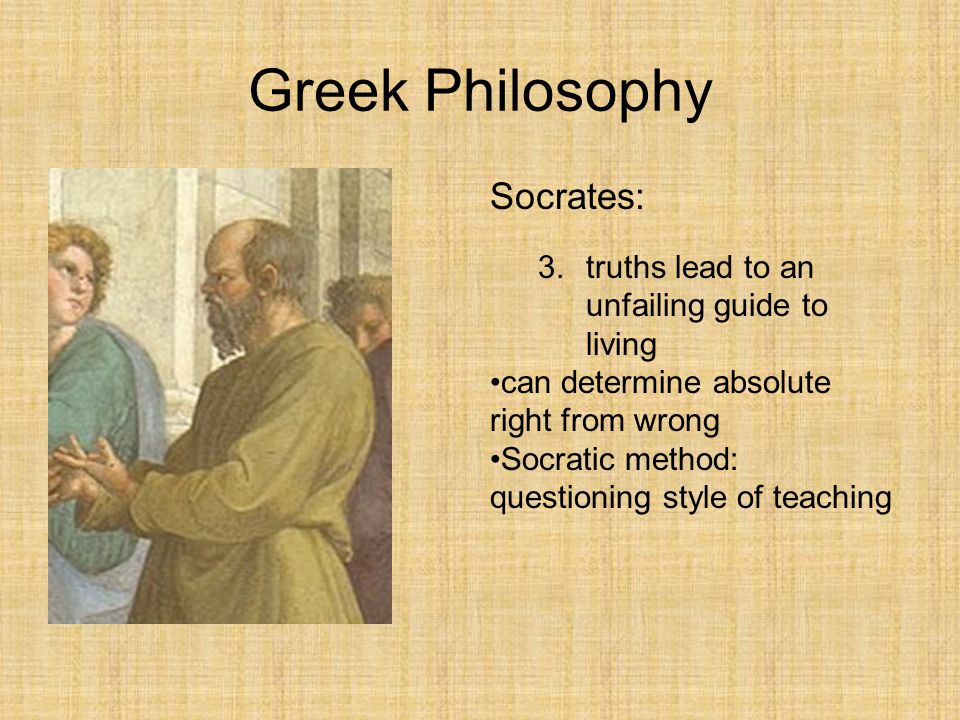 Greek Philosophy

Socrates:

3. truths lead to an unfailing guide to living

•can determine absolute right from wrong

•Socratic method: questioning style of teaching